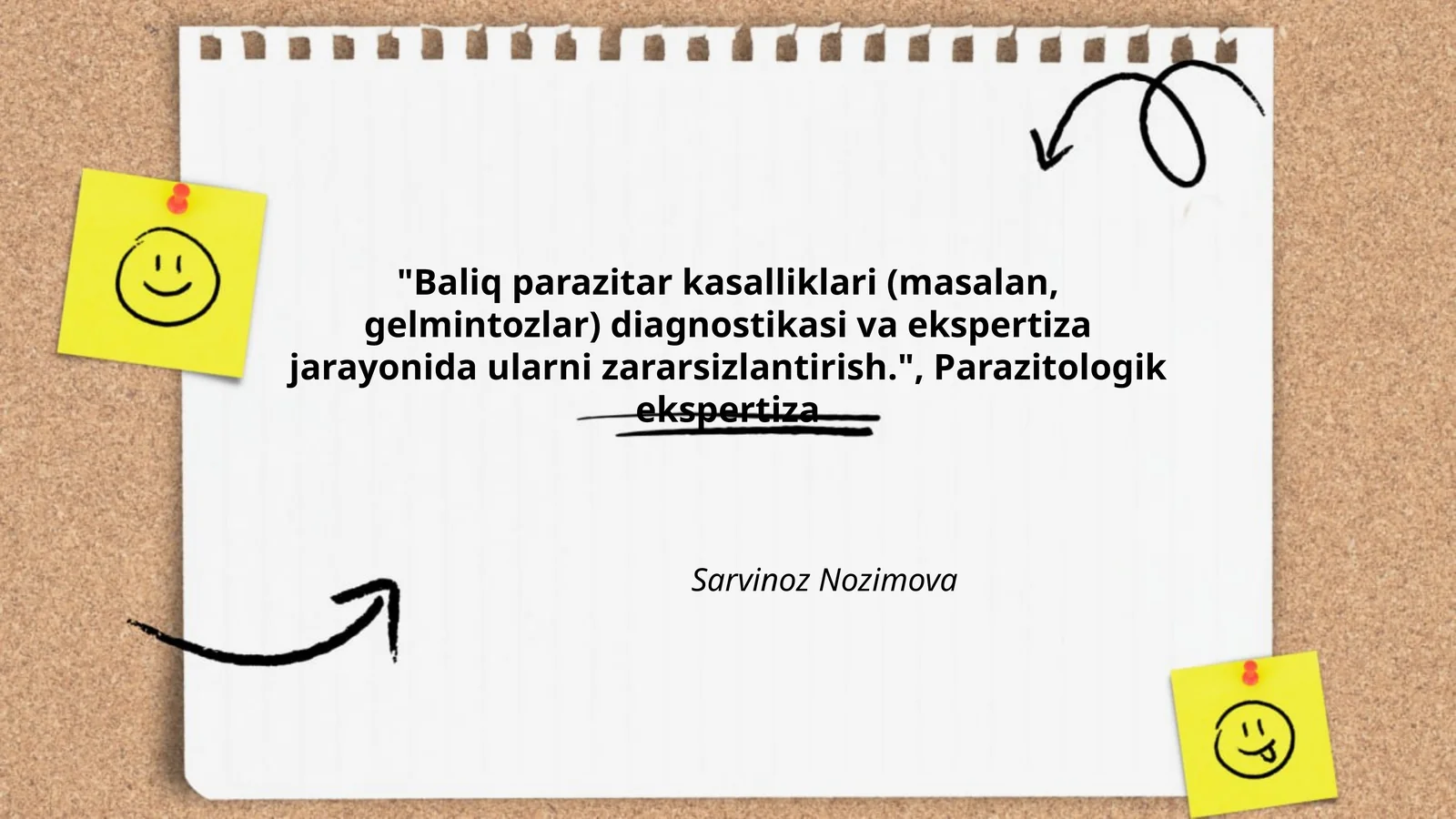 "Baliq parazitar kasalliklari (masalan, gelmintozlar) diagnostikasi va ekspertiza jarayonida ularni zararsizlantirish.", Parazitologik ekspertiza

Sarvinoz Nozimova